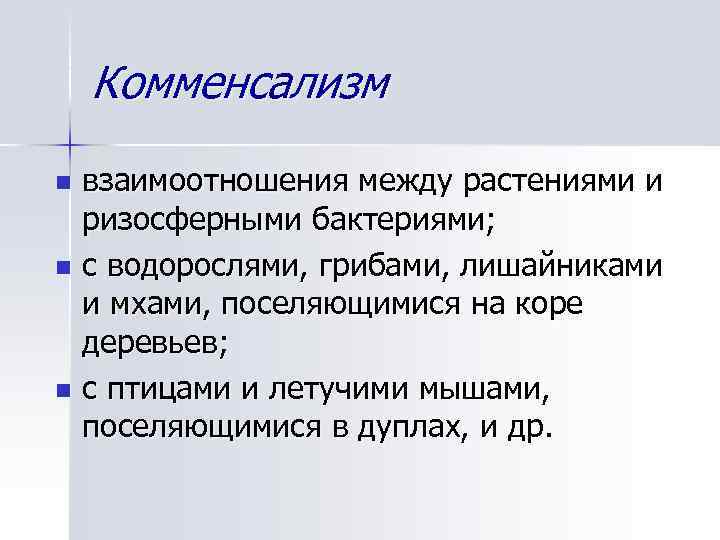 Комменсализм

- взаимоотношения между растениями и ризосферными бактериями;
- с водорослями, грибами, лишайниками и мхами, поселяющимися на коре деревьев;
- с птицами и летучими мышами, поселяющимися в дуплах, и др.